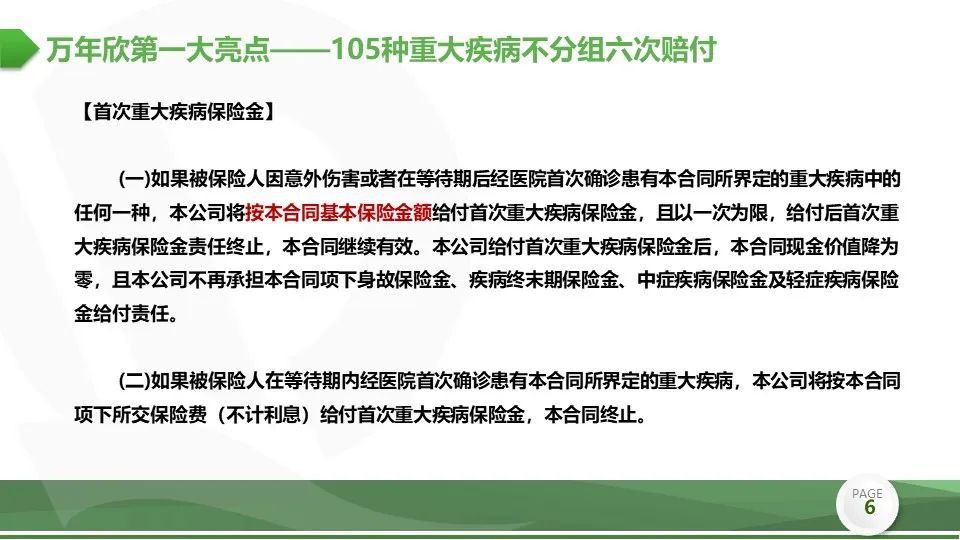 万年欣第一大亮点——105种重大疾病不分组六次赔付

【首次重大疾病保险金】

(一)如果被保险人因意外伤害或者在等待期后经医院首次确诊患有本合同所界定的重大疾病中的任何一种，本公司将按本合同基本保险金额给付首次重大疾病保险金，且以一次为限，给付后首次重大疾病保险金责任终止，本合同继续有效。本公司给付首次重大疾病保险金后，本合同现金价值降为零，且本公司不再承担本合同项下身故保险金、疾病终末期保险金、中症疾病保险金及轻症疾病保险金给付责任。

(二)如果被保险人在等待期内经医院首次确诊患有本合同所界定的重大疾病，本公司将按本合同项下所交保险费（不计利息）给付首次重大疾病保险金，本合同终止。

PAGE
6